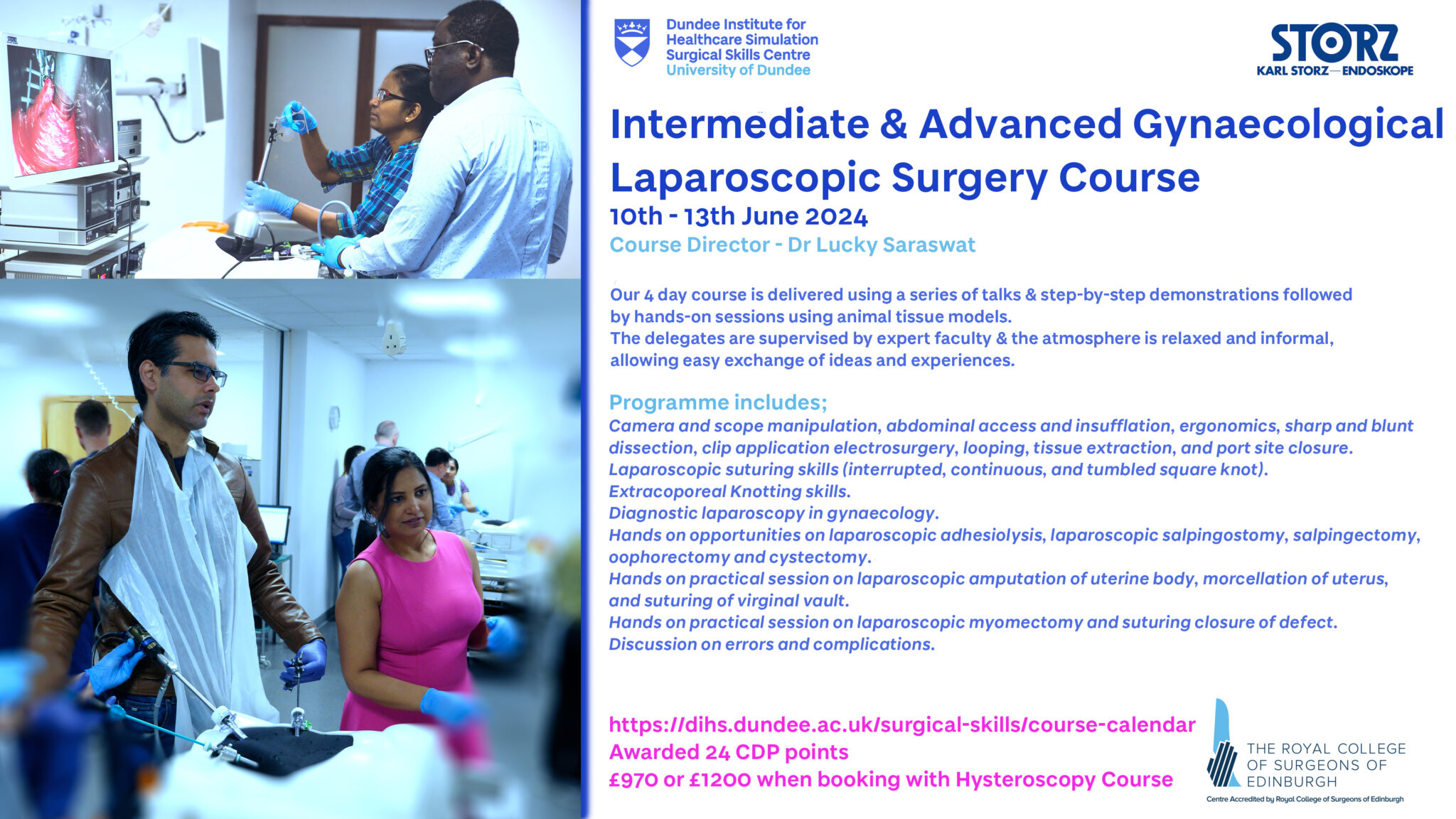 Dundee Institute for Healthcare Simulation Surgical Skills Centre University of Dundee

STORZ
KARL STORZ—ENDOSKOPE

Intermediate & Advanced Gynaecological Laparoscopic Surgery Course

10th - 13th June 2024

Course Director - Dr Lucky Saraswat

Our 4 day course is delivered using a series of talks & step-by-step demonstrations followed by hands-on sessions using animal tissue models.
The delegates are supervised by expert faculty & the atmosphere is relaxed and informal, allowing easy exchange of ideas and experiences.

Programme includes;
Camera and scope manipulation, abdominal access and insufflation, ergonomics, sharp and blunt dissection, clip application electrosurgery, looping, tissue extraction, and port site closure.
Laparoscopic suturing skills (interrupted, continuous, and tumbled square knot).
Extracoporeal Knotting skills.
Diagnostic laparoscopy in gynaecology.
Hands on opportunities on laparoscopic adhesiolysis, laparoscopic salpingostomy, salpingectomy, oophorectomy and cystectomy.
Hands on practical session on laparoscopic amputation of uterine body, morcellation of uterus, and suturing of virginal vault.
Hands on practical session on laparoscopic myomectomy and suturing closure of defect.
Discussion on errors and complications.

https://dihs.dundee.ac.uk/surgical-skills/course-calendar
Awarded 24 CDP points
£970 or £1200 when booking with Hysteroscopy Course

THE ROYAL COLLEGE OF SURGEONS OF EDINBURGH
Centre Accredited by Royal College of Surgeons of Edinburgh